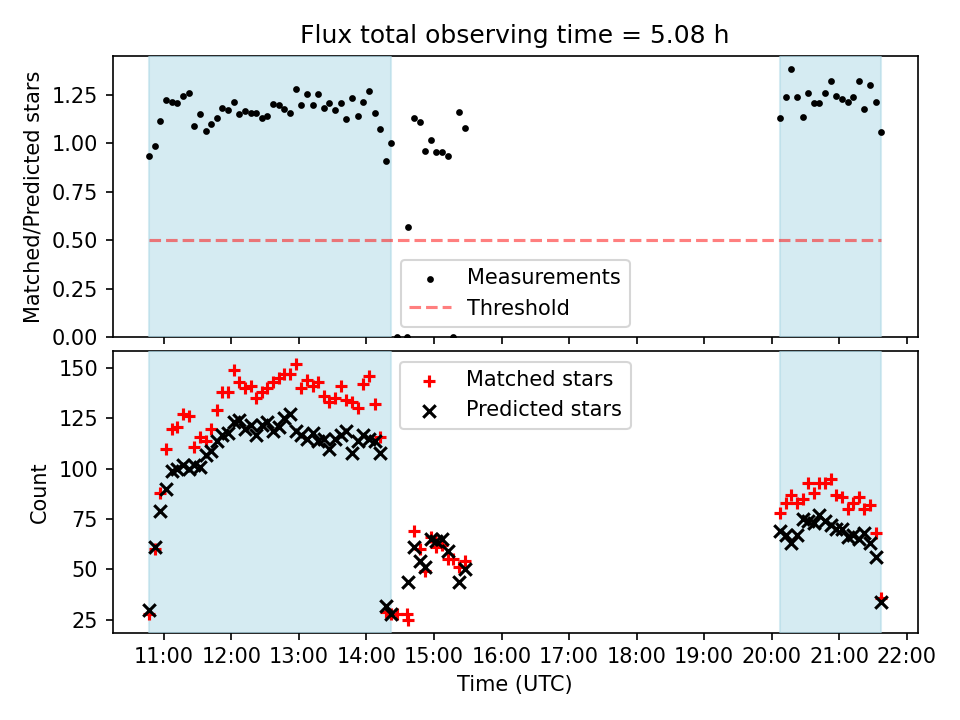 Flux total observing time = 5.08 h

Matched/Predicted stars

1.25
1.00
0.75
0.50
0.25
0.00

Measurements
Threshold

Count

150
125
100
75
50
25

Matched stars
Predicted stars

11:00 12:00 13:00 14:00 15:00 16:00 17:00 18:00 19:00 20:00 21:00 22:00

Time (UTC)